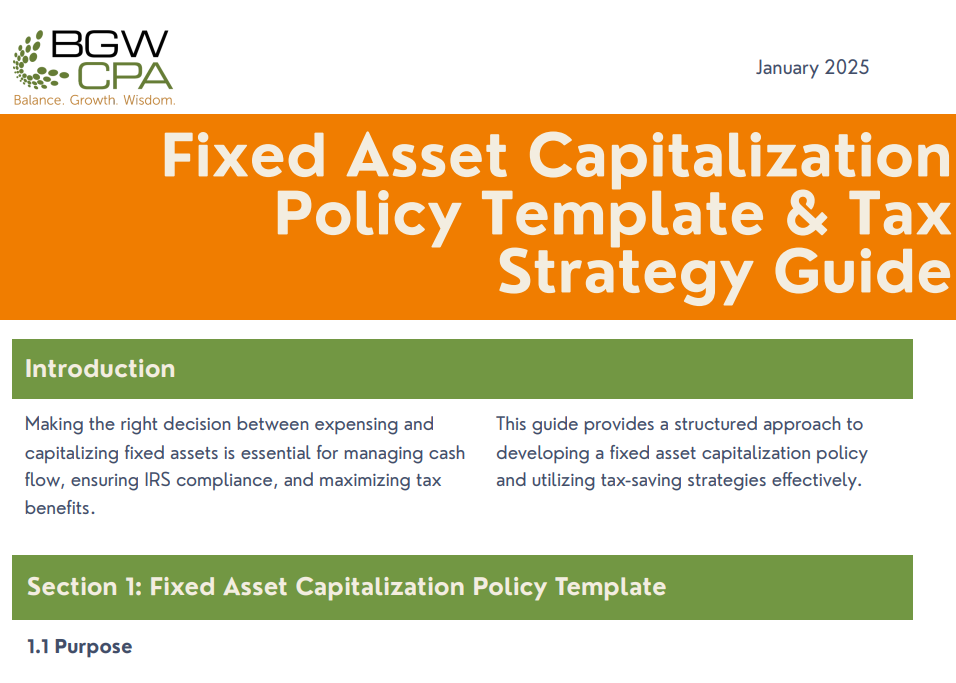 BGW CPA
Balance. Growth. Wisdom.

January 2025

Fixed Asset Capitalization Policy Template & Tax Strategy Guide

Introduction

Making the right decision between expensing and capitalizing fixed assets is essential for managing cash flow, ensuring IRS compliance, and maximizing tax benefits.

This guide provides a structured approach to developing a fixed asset capitalization policy and utilizing tax-saving strategies effectively.

Section 1: Fixed Asset Capitalization Policy Template

1.1 Purpose